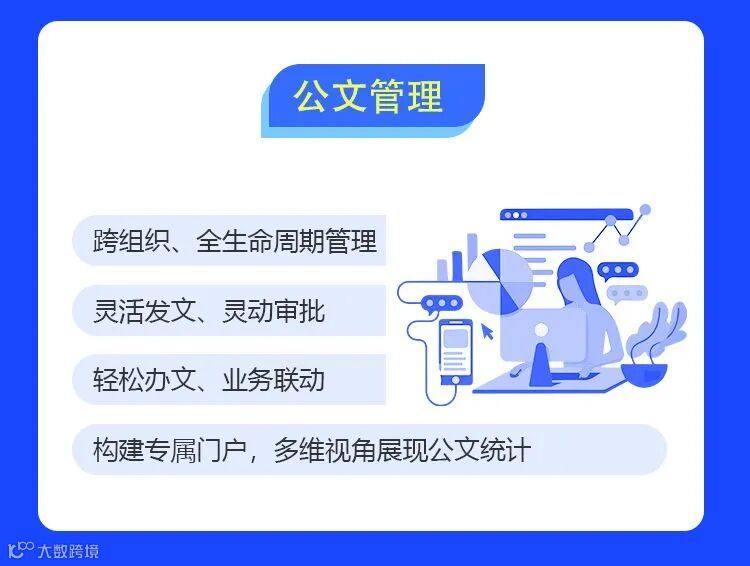 公文管理

跨组织、全生命周期管理

灵活发文、灵动审批

轻松办文、业务联动

构建专属门户，多维视角展现公文统计

大数跨境